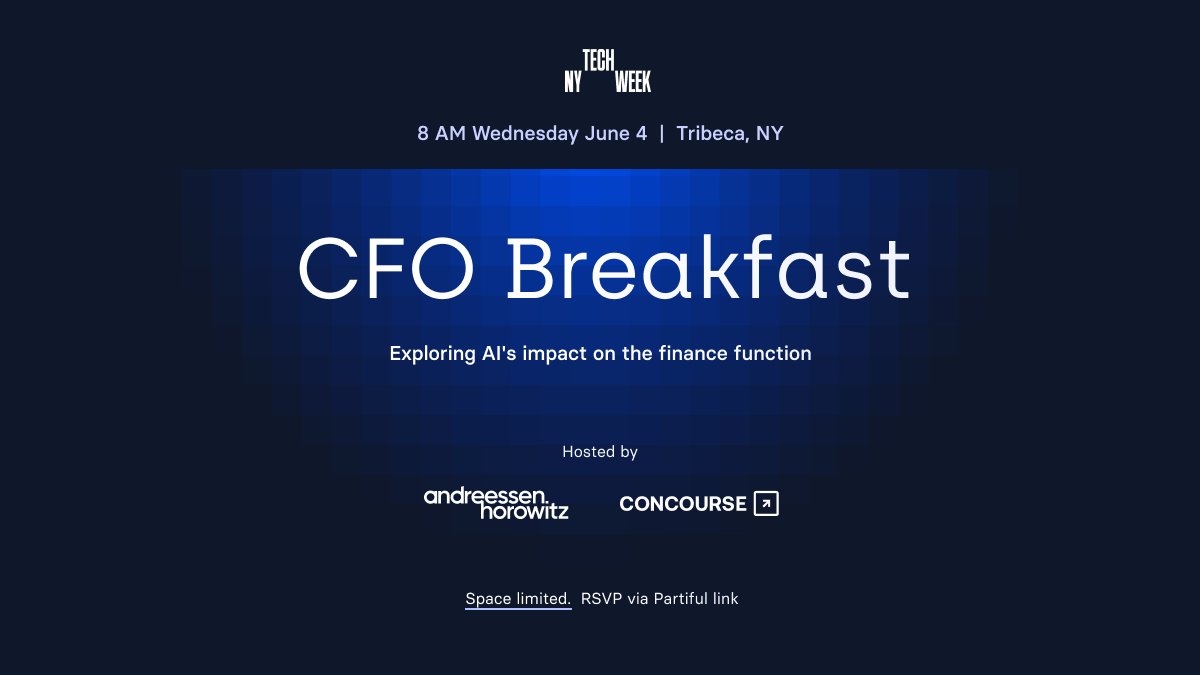 NY TECH WEEK

8 AM Wednesday June 4 | Tribeca, NY

CFO Breakfast

Exploring AI's impact on the finance function

Hosted by

andreessen. horowitz

CONCOURSE

Space limited. RSVP via Partiful link